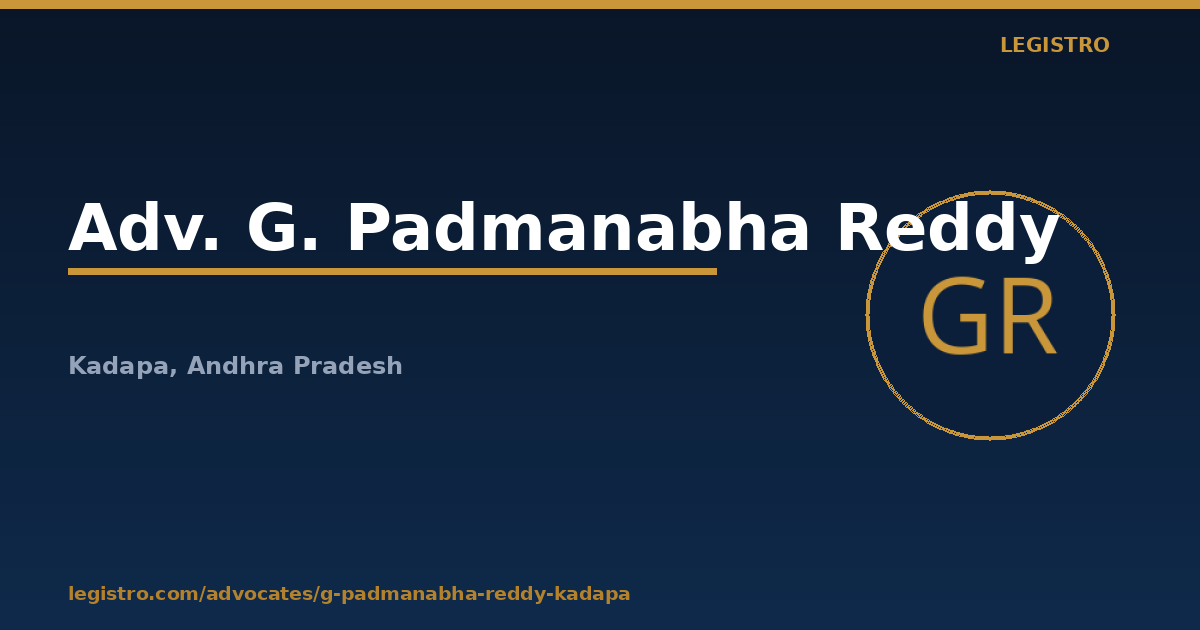 LEGISTRO

Adv. G. Padmanabha Reddy

GR

Kadapa, Andhra Pradesh

legistro.com/advocates/g-padmanabha-reddy-kadapa